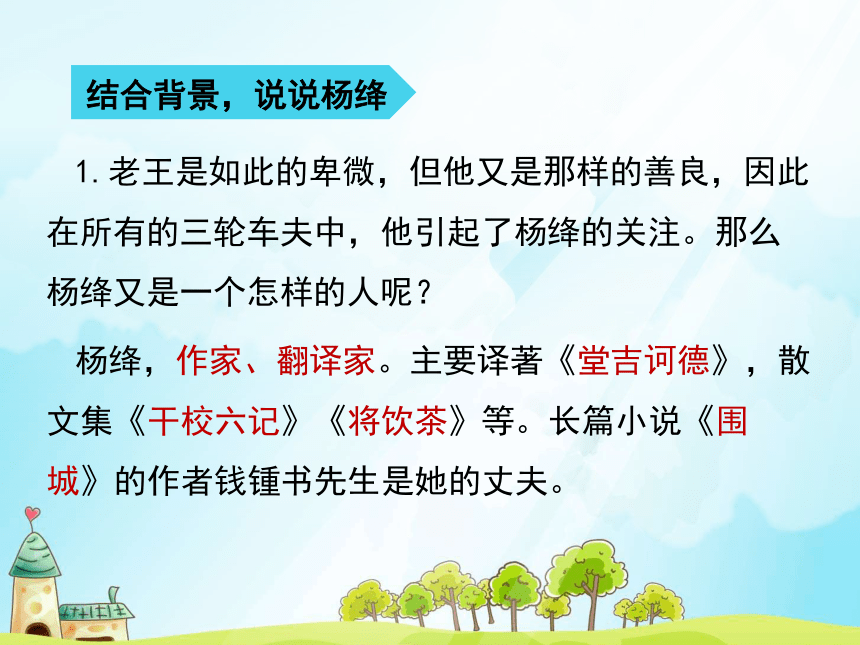 结合背景，说说杨绛

1. 老王是如此的卑微，但他又是那样的善良，因此在所有的三轮车夫中，他引起了杨绛的关注。那么杨绛又是一个怎样的人呢？

杨绛，作家、翻译家。主要译著《堂吉诃德》，散文集《干校六记》《将饮茶》等。长篇小说《围城》的作者钱锺书先生是她的丈夫。